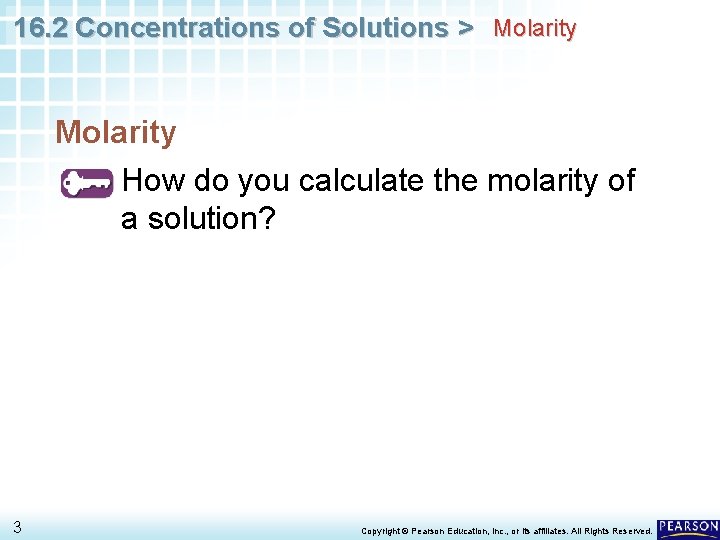 16.2 Concentrations of Solutions > Molarity

Molarity

How do you calculate the molarity of a solution?

3

Copyright © Pearson Education, Inc., or its affiliates. All Rights Reserved.

PEARSON